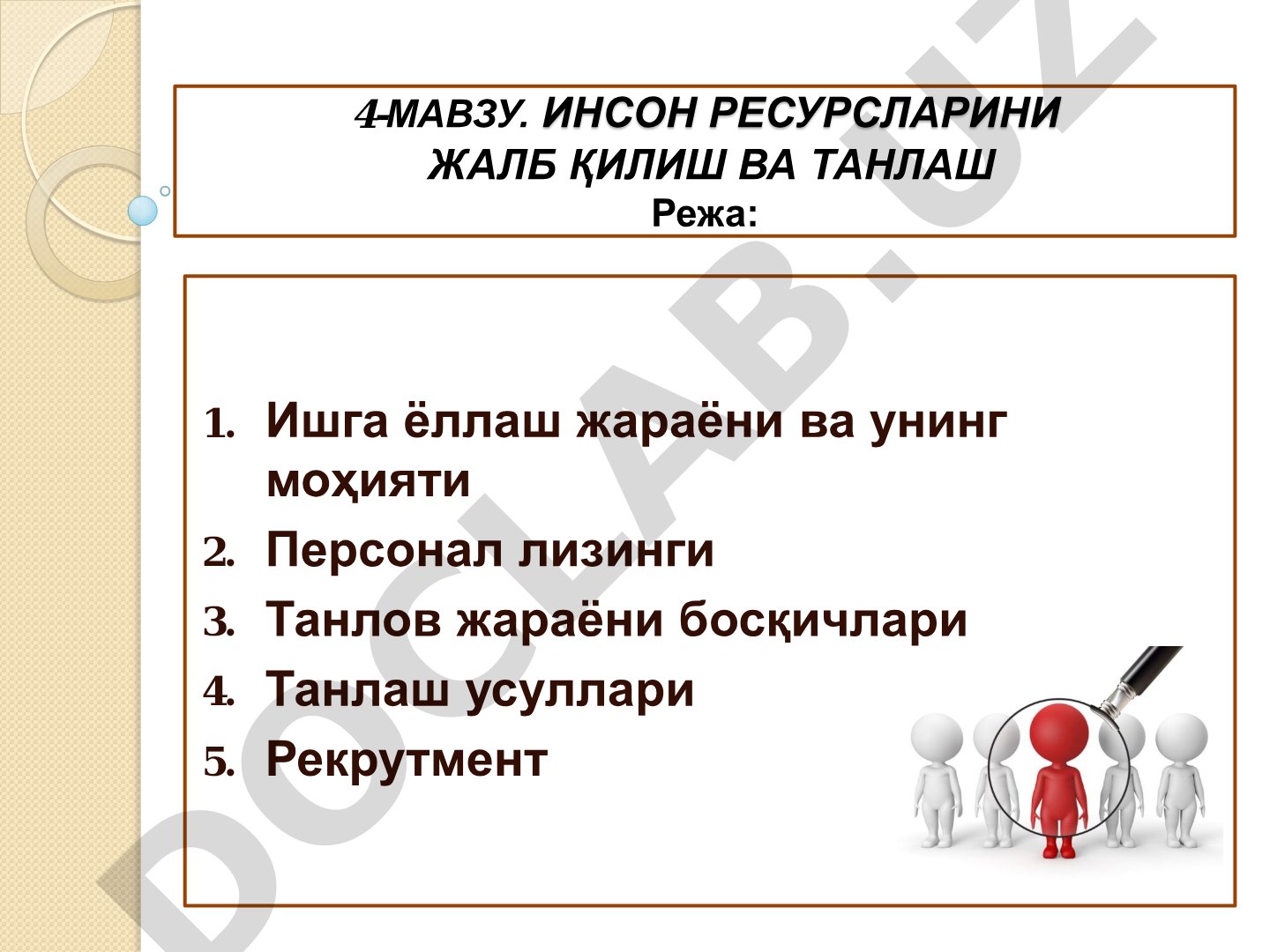 4-МАВЗУ. ИНСОН РЕСУРСЛАРИНИ ЖАЛБ ҚИЛИШ ВА ТАНЛАШ
Режа:

1. Ишга ёллаш жараёни ва унинг моҳияти
2. Персонал лизинги
3. Танлов жараёни босқичлари
4. Танлаш усуллари
5. Рекрутмент

DOCLAB.UZ